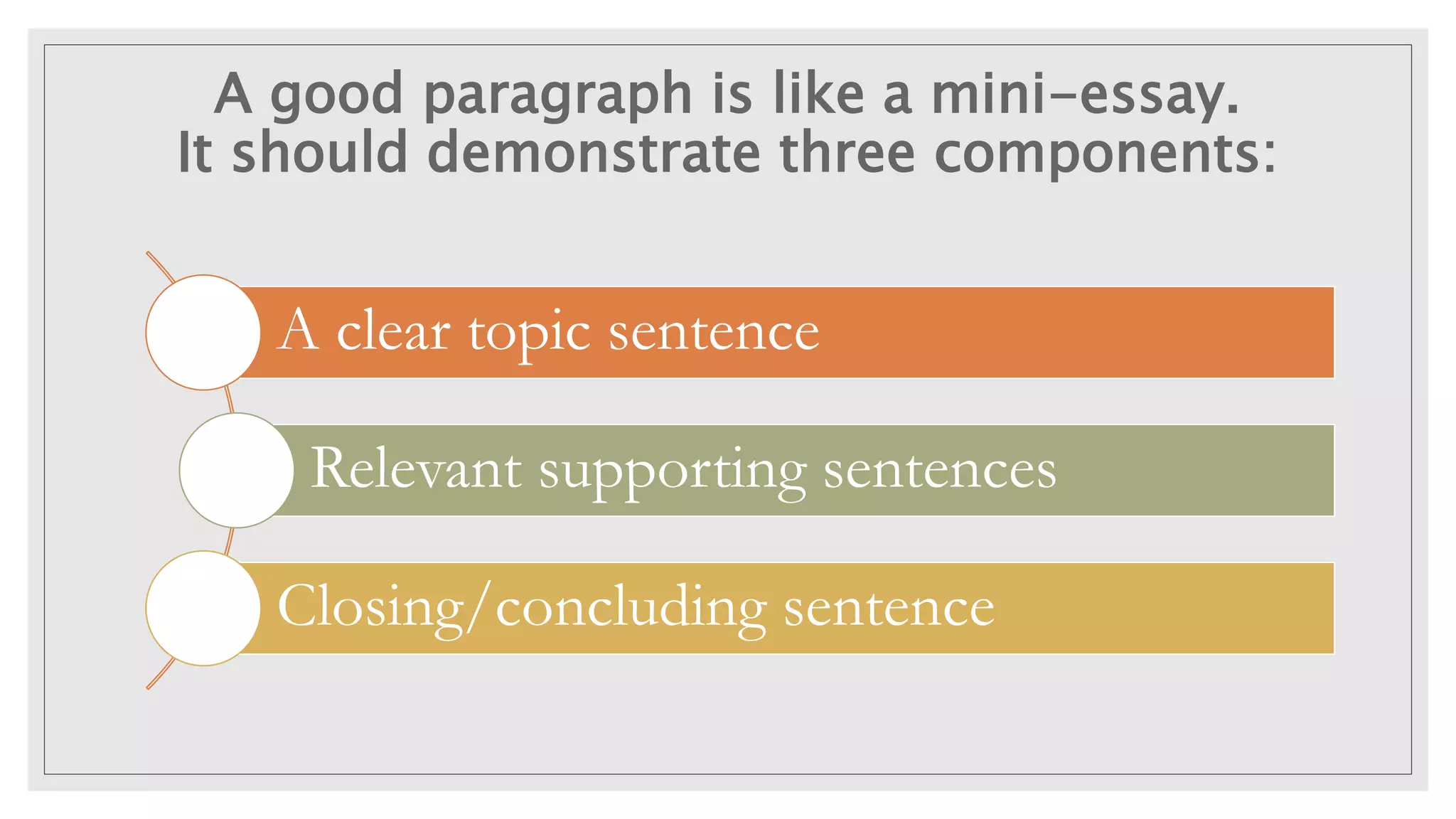 A good paragraph is like a mini-essay. It should demonstrate three components:

A clear topic sentence

Relevant supporting sentences

Closing/concluding sentence